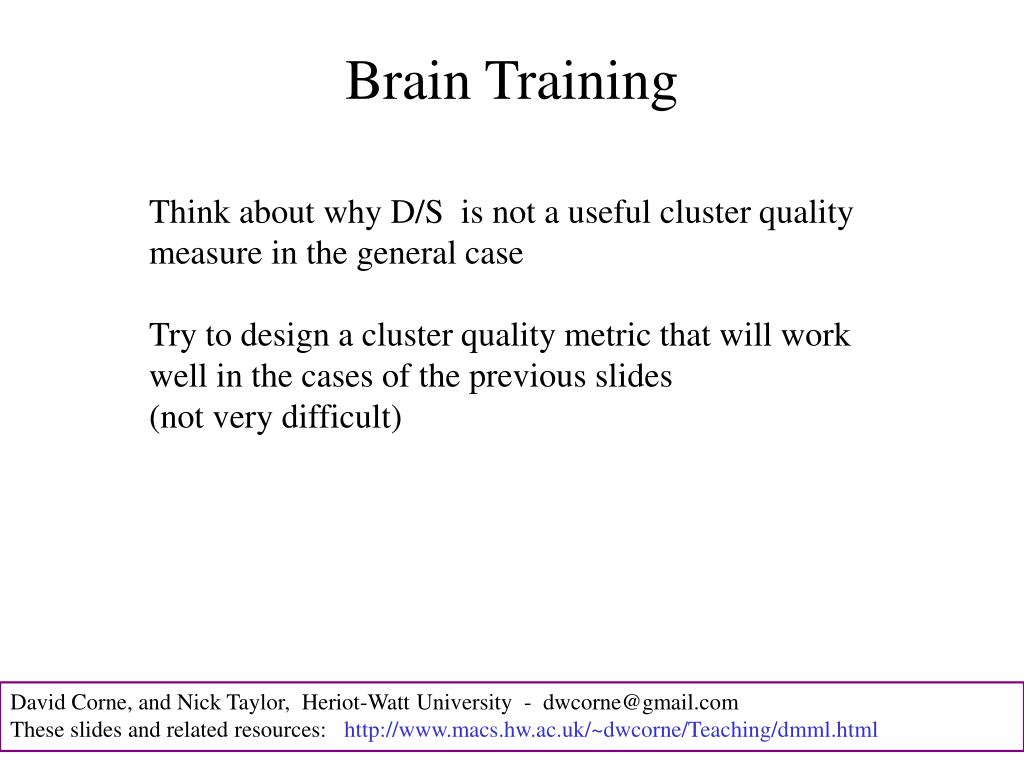 Brain Training

Think about why D/S is not a useful cluster quality measure in the general case

Try to design a cluster quality metric that will work well in the cases of the previous slides
(not very difficult)

David Corne, and Nick Taylor, Heriot-Watt University - dwcorne@gmail.com
These slides and related resources: http://www.macs.hw.ac.uk/~dwcorne/Teaching/dmml.html